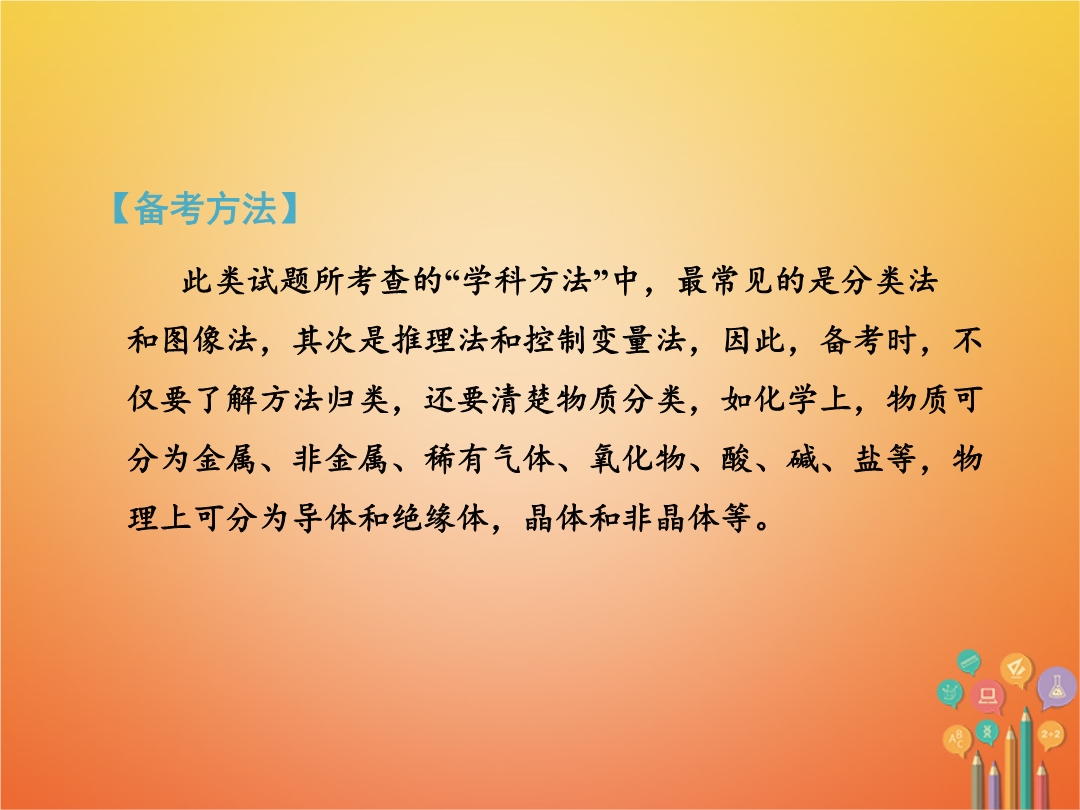 【备考方法】

此类试题所考查的“学科方法”中，最常见的是分类法和图像法，其次是推理法和控制变量法，因此，备考时，不仅要了解方法归类，还要清楚物质分类，如化学上，物质可分为金属、非金属、稀有气体、氧化物、酸、碱、盐等，物理上可分为导体和绝缘体，晶体和非晶体等。